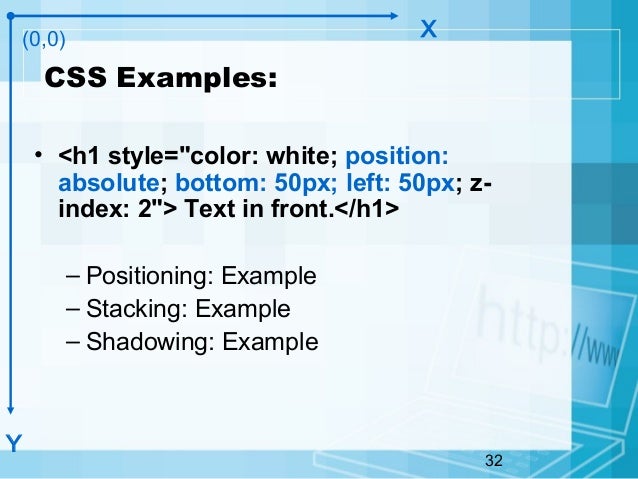 (0,0)

X

CSS Examples:

• <h1 style="color: white; position: absolute; bottom: 50px; left: 50px; z-index: 2"> Text in front.</h1>

– Positioning: Example
– Stacking: Example
– Shadowing: Example

http://www

Y

32